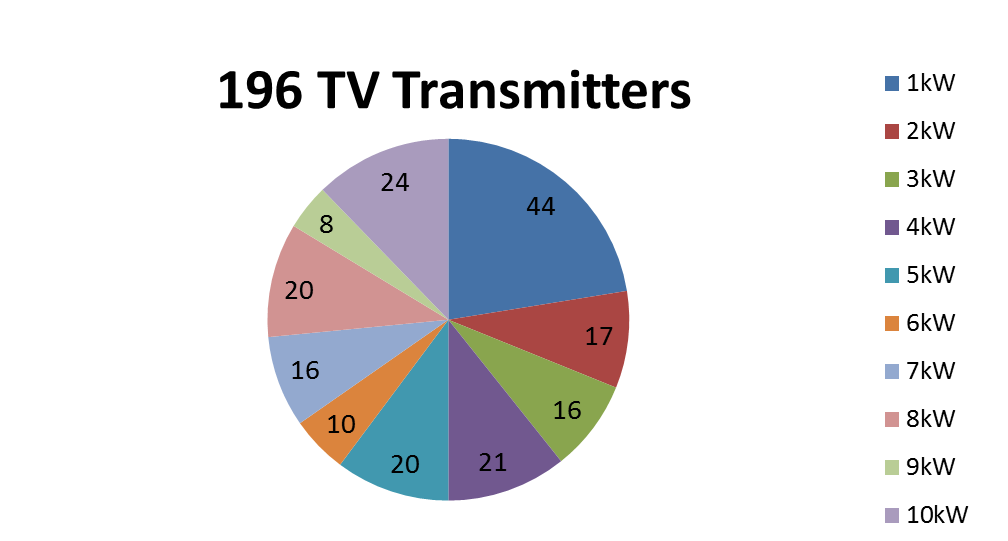 196 TV Transmitters

44
17
16
21
20
10
16
20
8
24

1kW
2kW
3kW
4kW
5kW
6kW
7kW
8kW
9kW
10kW